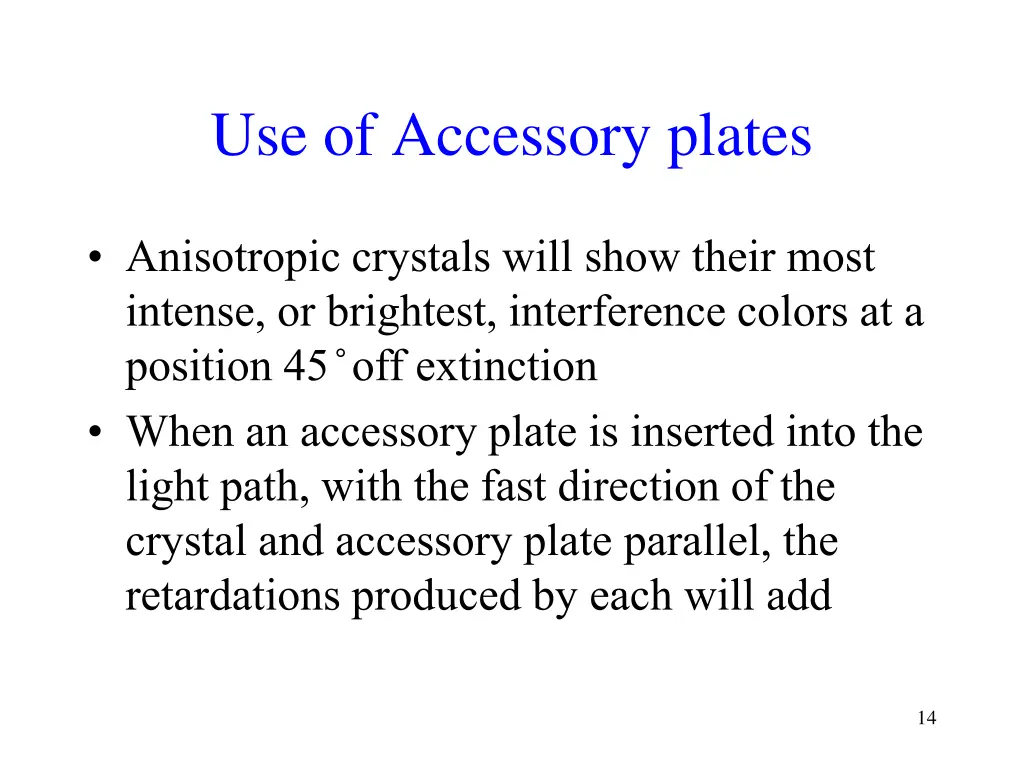 Use of Accessory plates

• Anisotropic crystals will show their most intense, or brightest, interference colors at a position 45˚off extinction
• When an accessory plate is inserted into the light path, with the fast direction of the crystal and accessory plate parallel, the retardations produced by each will add

14